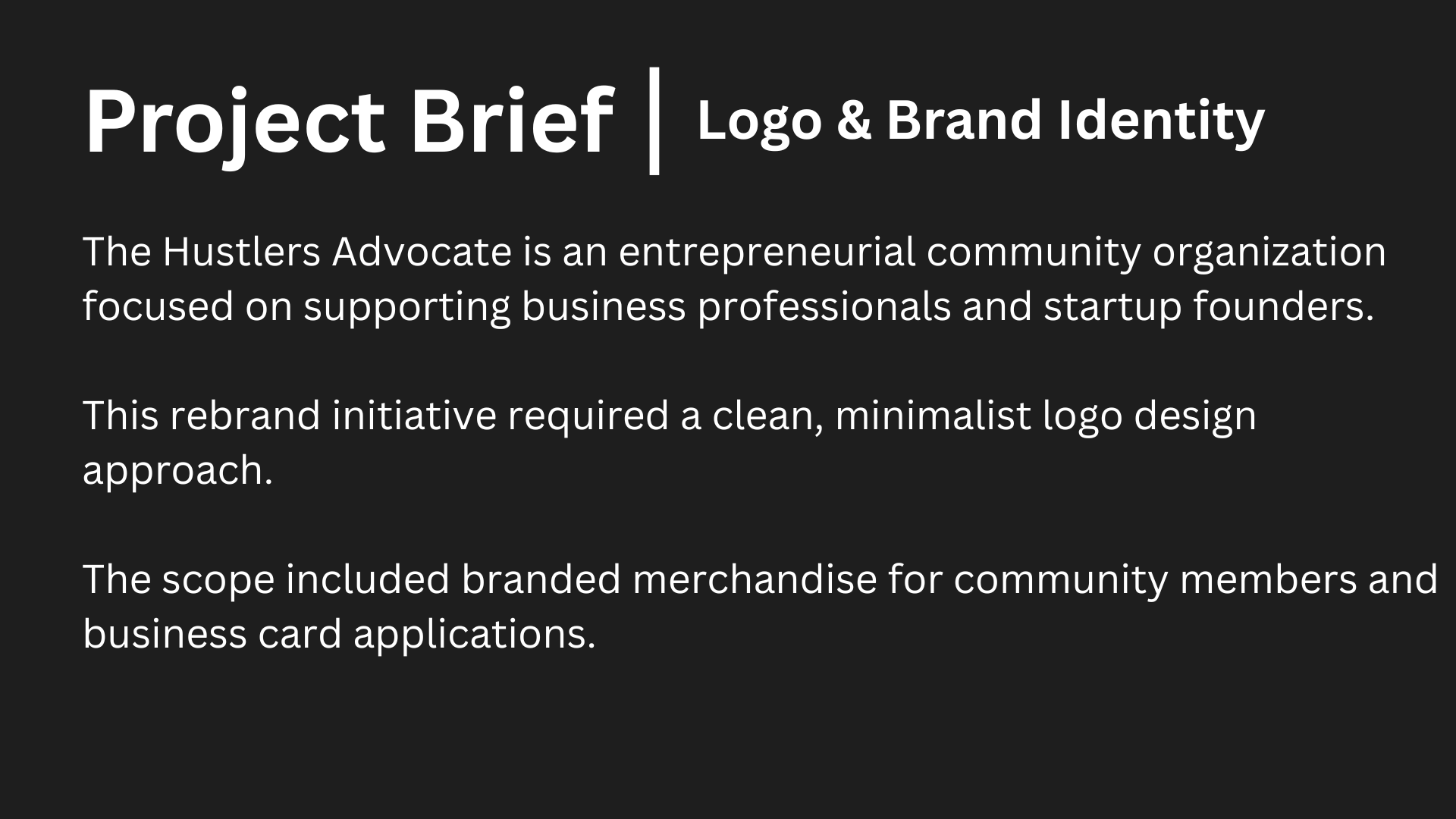 Project Brief | Logo & Brand Identity

The Hustlers Advocate is an entrepreneurial community organization focused on supporting business professionals and startup founders.

This rebrand initiative required a clean, minimalist logo design approach.

The scope included branded merchandise for community members and business card applications.